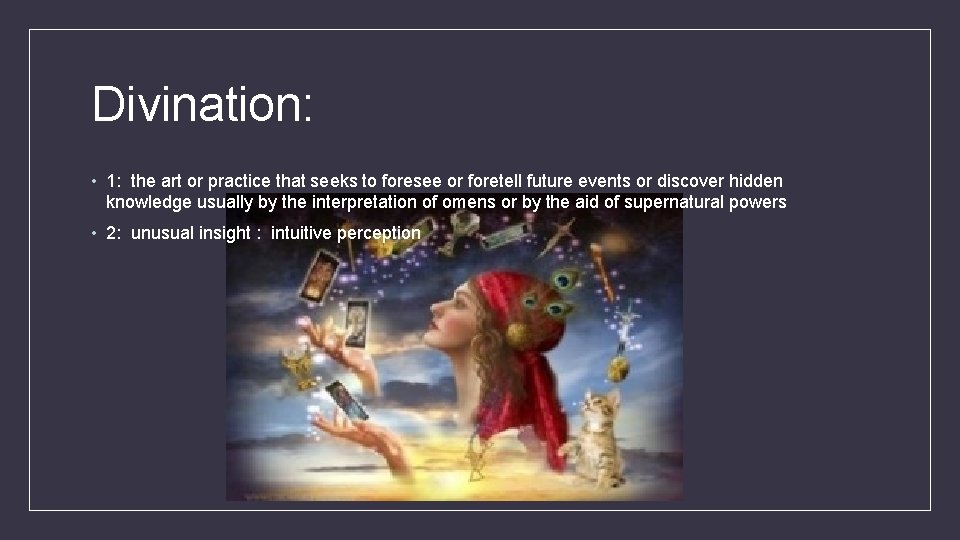 Divination:

• 1: the art or practice that seeks to foresee or foretell future events or discover hidden knowledge usually by the interpretation of omens or by the aid of supernatural powers

• 2: unusual insight : intuitive perception